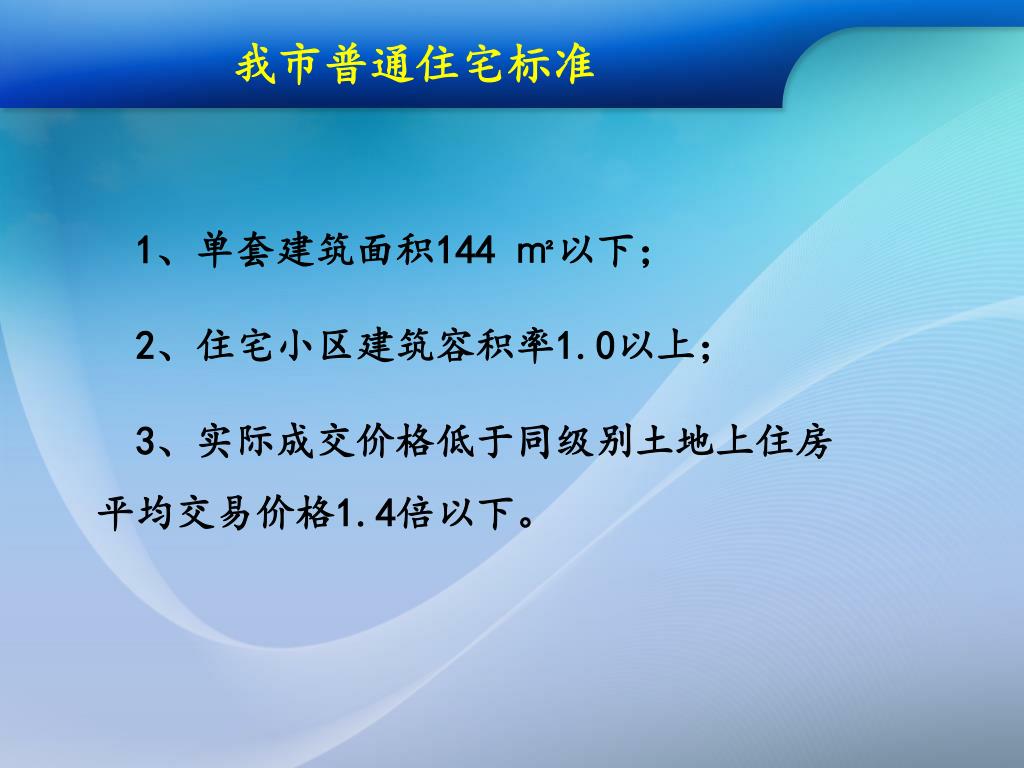 我市普通住宅标准

1、单套建筑面积144 ㎡以下；

2、住宅小区建筑容积率1.0以上；

3、实际成交价格低于同级别土地上住房平均交易价格1.4倍以下。